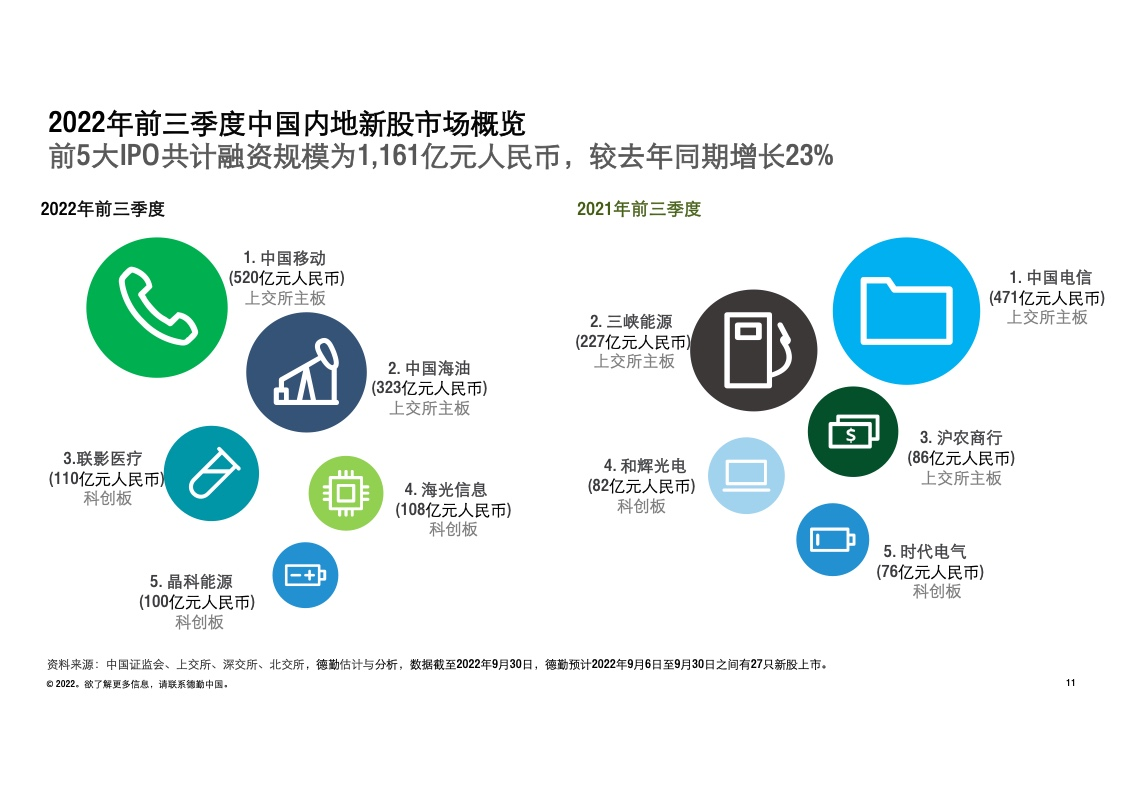 2022年前三季度中国内地新股市场概览
前5大IPO共计融资规模为1,161亿元人民币，较去年同期增长23%

2022年前三季度

1. 中国移动
(520亿元人民币)
上交所主板

2. 中国海油
(323亿元人民币)
上交所主板

3.联影医疗
(110亿元人民币)
科创板

4. 海光信息
(108亿元人民币)
科创板

5. 晶科能源
(100亿元人民币)
科创板

2021年前三季度

1. 中国电信
(471亿元人民币)
上交所主板

2. 三峡能源
(227亿元人民币)
上交所主板

3. 沪农商行
(86亿元人民币)
上交所主板

4. 和辉光电
(82亿元人民币)
科创板

5. 时代电气
(76亿元人民币)
科创板

资料来源：中国证监会、上交所、深交所、北交所，德勤估计与分析，数据截至2022年9月30日，德勤预计2022年9月6日至9月30日之间有27只新股上市。
© 2022。欲了解更多信息，请联系德勤中国。
11